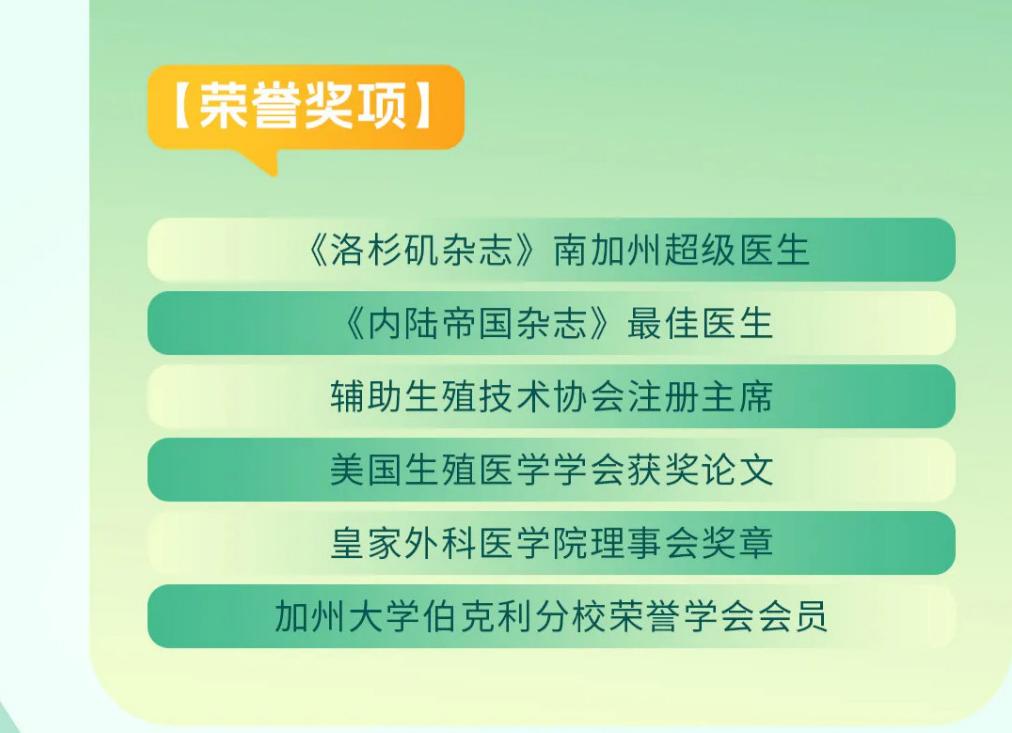 【荣誉奖项】

《洛杉矶杂志》南加州超级医生

《内陆帝国杂志》最佳医生

辅助生殖技术协会注册主席

美国生殖医学学会获奖论文

皇家外科医学院理事会奖章

加州大学伯克利分校荣誉学会会员